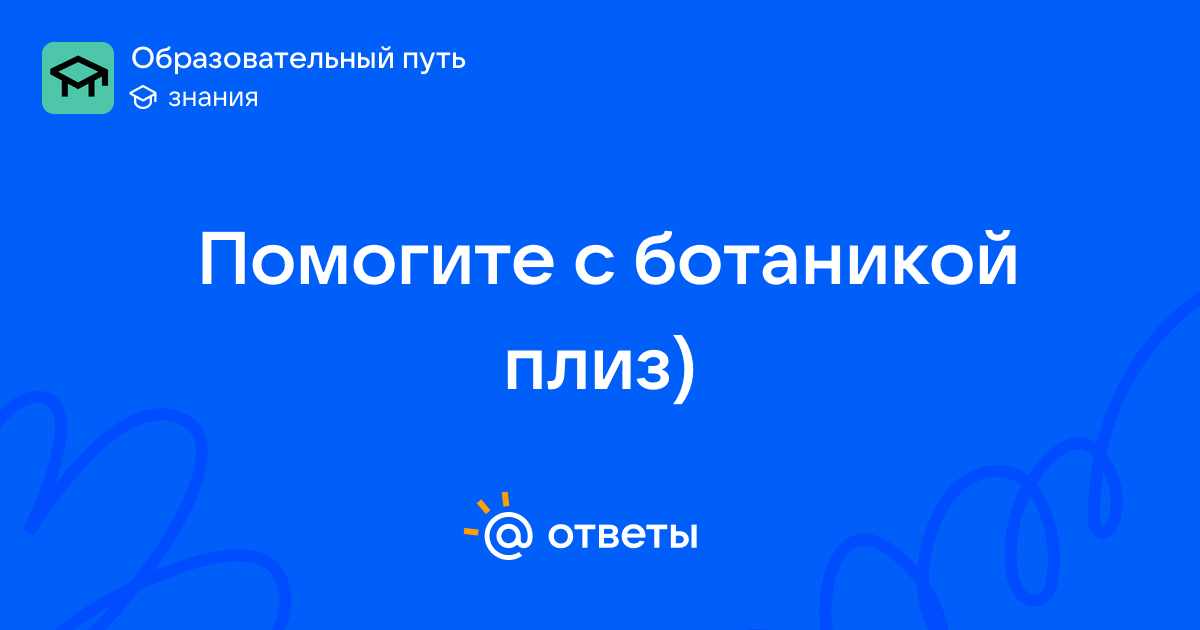 Образовательный путь
знания

Помогите с ботаникой плиз)

@ ответы